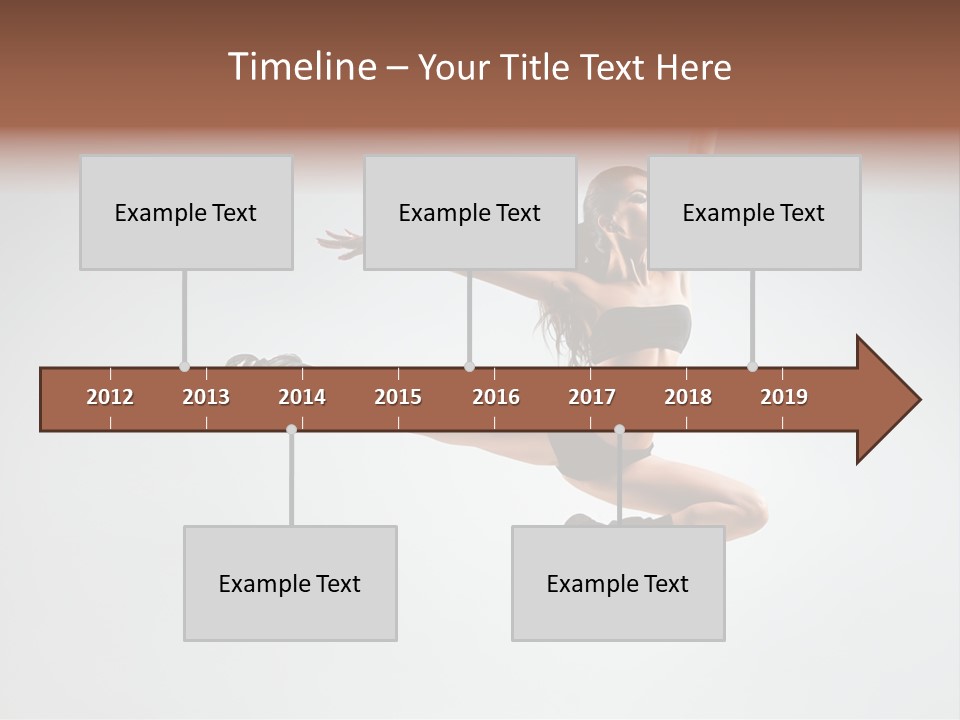 Timeline – Your Title Text Here

Example Text

Example Text

Example Text

2012 2013 2014 2015 2016 2017 2018 2019

Example Text

Example Text